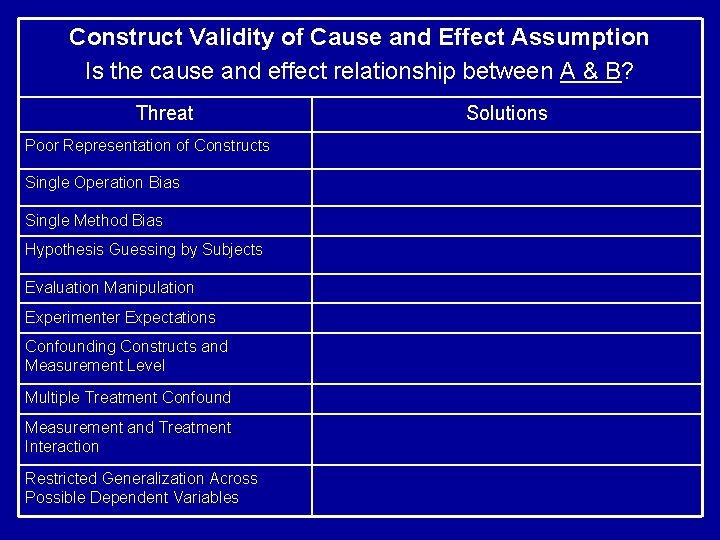 Construct Validity of Cause and Effect Assumption
Is the cause and effect relationship between A & B?

| Threat | Solutions |
|---|---|
| Poor Representation of Constructs | |
| Single Operation Bias | |
| Single Method Bias | |
| Hypothesis Guessing by Subjects | |
| Evaluation Manipulation | |
| Experimenter Expectations | |
| Confounding Constructs and Measurement Level | |
| Multiple Treatment Confound | |
| Measurement and Treatment Interaction | |
| Restricted Generalization Across Possible Dependent Variables | |